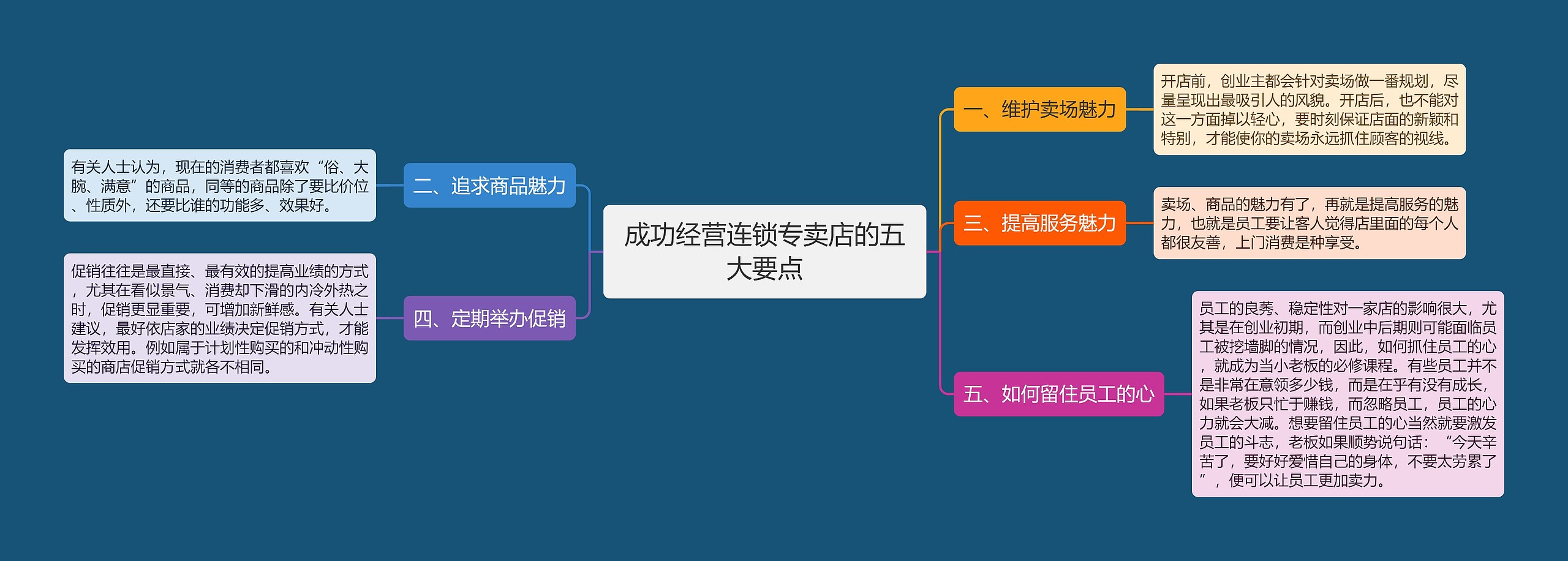 成功经营连锁专卖店的五大要点

一、维护卖场魅力

开店前，创业主都会针对卖场做一番规划，尽量呈现出最吸引人的风貌。开店后，也不能对这一方面掉以轻心，要时刻保证店面的新颖和特别，才能使你的卖场永远抓住顾客的视线。

二、追求商品魅力

有关人士认为，现在的消费者都喜欢“俗、大腕、满意”的商品，同等的商品除了要比价位、性质外，还要比谁的功能多、效果好。

三、提高服务魅力

卖场、商品的魅力有了，再就是提高服务的魅力，也就是员工要让客人觉得店里面的每个人都很友善，上门消费是种享受。

四、定期举办促销

促销往往是最直接、最有效的提高业绩的方式，尤其在看似景气、消费却下滑的内冷外热之时，促销更显重要，可增加新鲜感。有关人士建议，最好依店家的业绩决定促销方式，才能发挥效用。例如属于计划性购买的和冲动性购买的商店促销方式就各不相同。

五、如何留住员工的心

员工的良莠、稳定性对一家店的影响很大，尤其是在创业初期，而创业中后期则可能面临员工被挖墙脚的情况，因此，如何抓住员工的心，就成为当小老板的必修课程。有些员工并不是非常在意领多少钱，而是在乎有没有成长，如果老板只忙于赚钱，而忽略员工，员工的心力就会大减。想要留住员工的心当然就要激发员工的斗志，老板如果顺势说句话：“今天辛苦了，要好好爱惜自己的身体，不要太劳累了”，便可以让员工更加卖力。